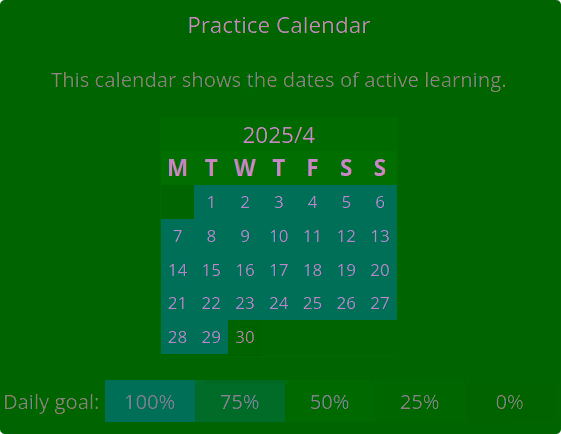 Practice Calendar

This calendar shows the dates of active learning.

2025/4

| M | T | W | T | F | S | S |
|---|---|---|---|---|---|---|
| | 1 | 2 | 3 | 4 | 5 | 6 |
| 7 | 8 | 9 | 10 | 11 | 12 | 13 |
| 14 | 15 | 16 | 17 | 18 | 19 | 20 |
| 21 | 22 | 23 | 24 | 25 | 26 | 27 |
| 28 | 29 | 30 | | | | |

Daily goal: 100% 75% 50% 25% 0%